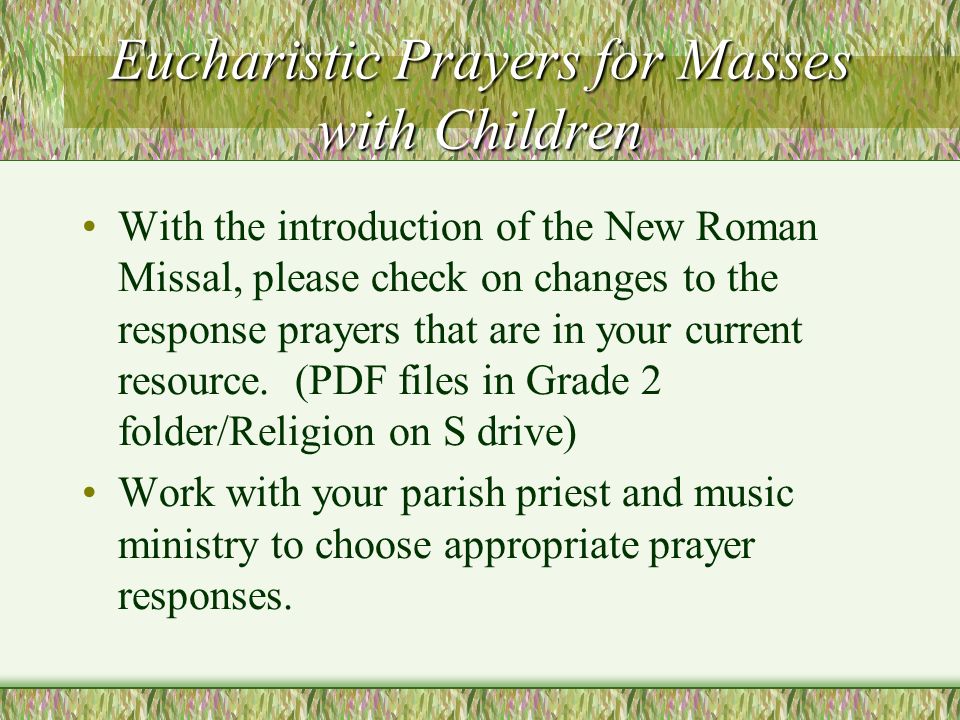 Eucharistic Prayers for Masses with Children

• With the introduction of the New Roman Missal, please check on changes to the response prayers that are in your current resource.  (PDF files in Grade 2 folder/Religion on S drive)
• Work with your parish priest and music ministry to choose appropriate prayer responses.